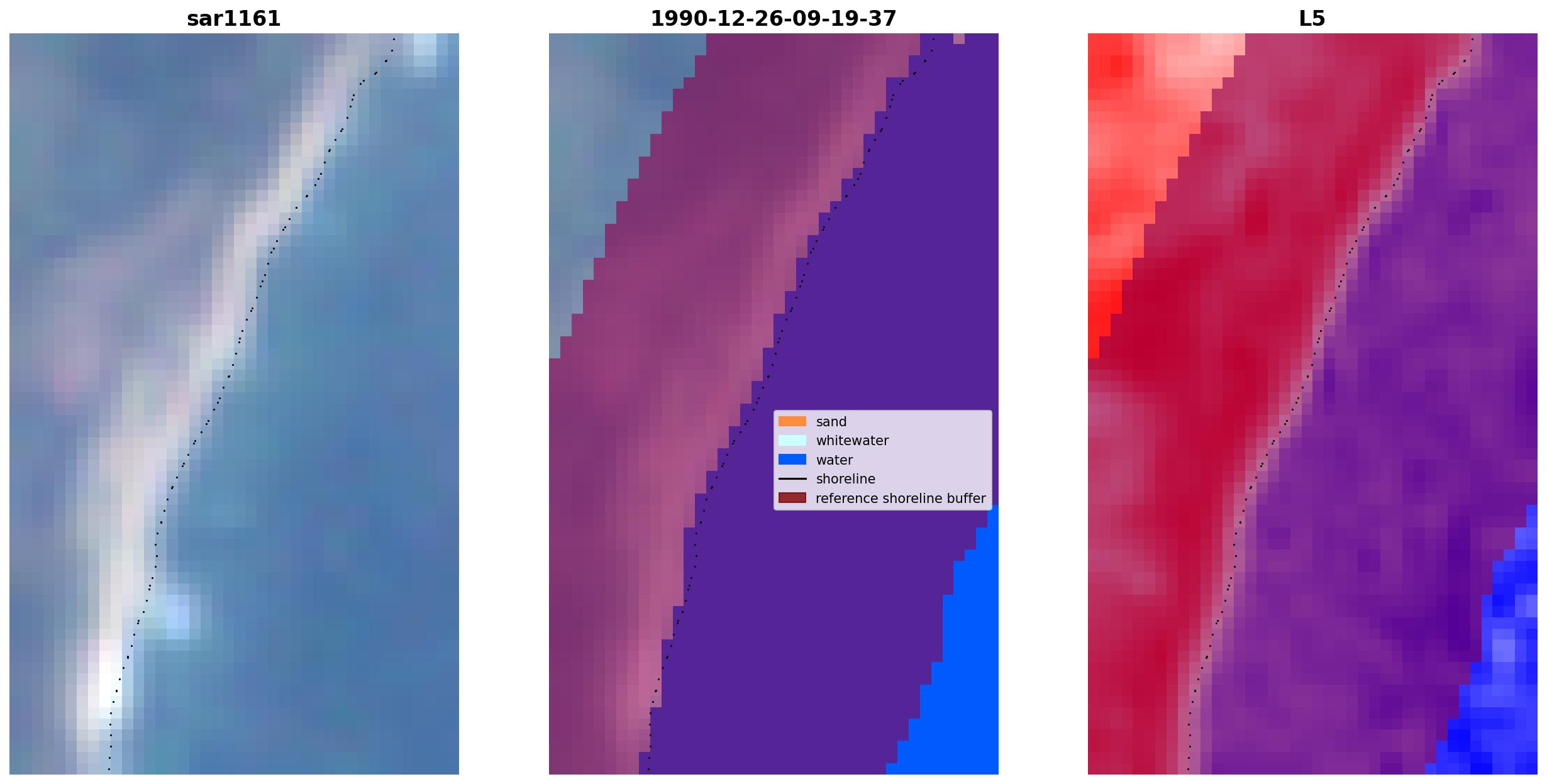 sar1161

1990-12-26-09-19-37

sand
whitewater
water
shoreline
reference shoreline buffer

L5